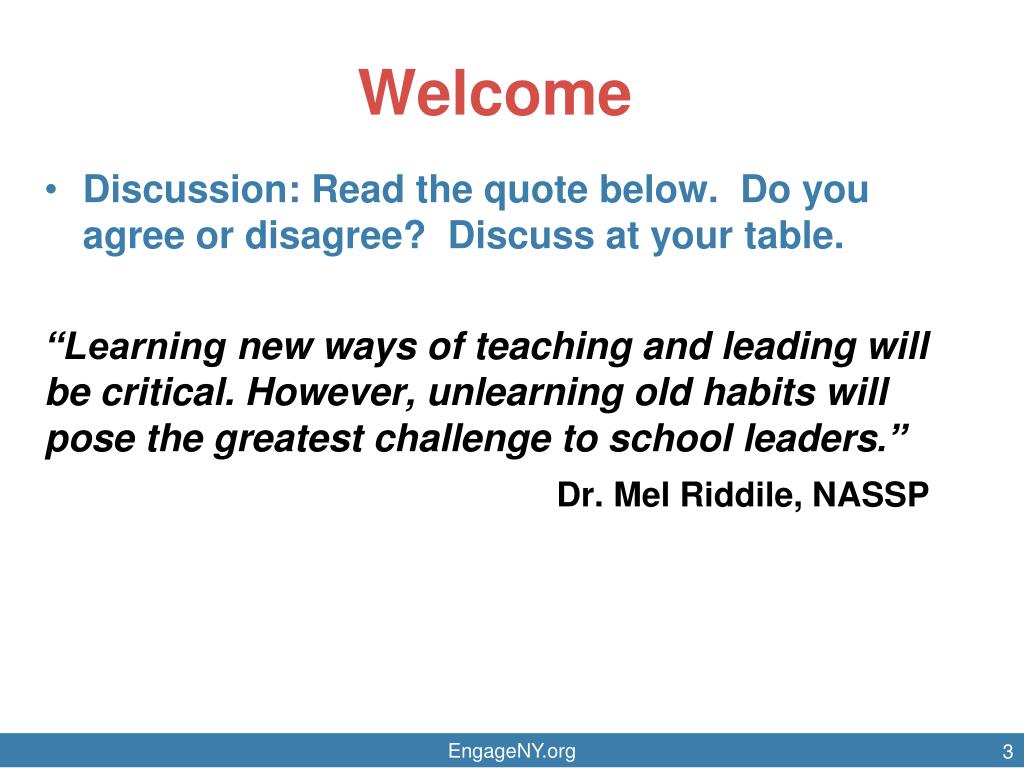 Welcome

• Discussion: Read the quote below.  Do you agree or disagree?  Discuss at your table.

“Learning new ways of teaching and leading will be critical. However, unlearning old habits will pose the greatest challenge to school leaders.”

Dr. Mel Riddile, NASSP

EngageNY.org

3